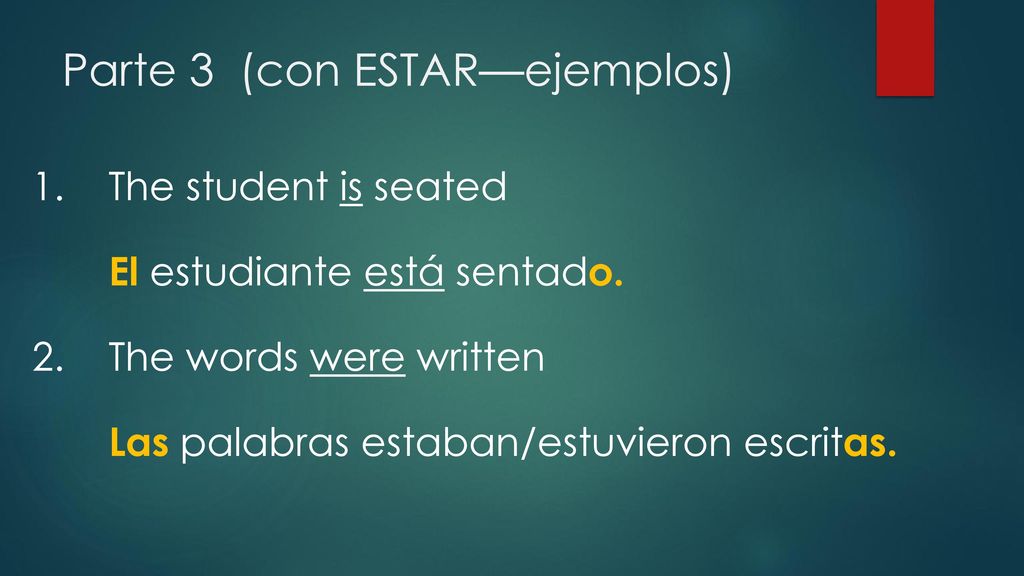 Parte 3 (con ESTAR—ejemplos)

1. The student is seated

El estudiante está sentado.

2. The words were written

Las palabras estaban/estuvieron escritas.